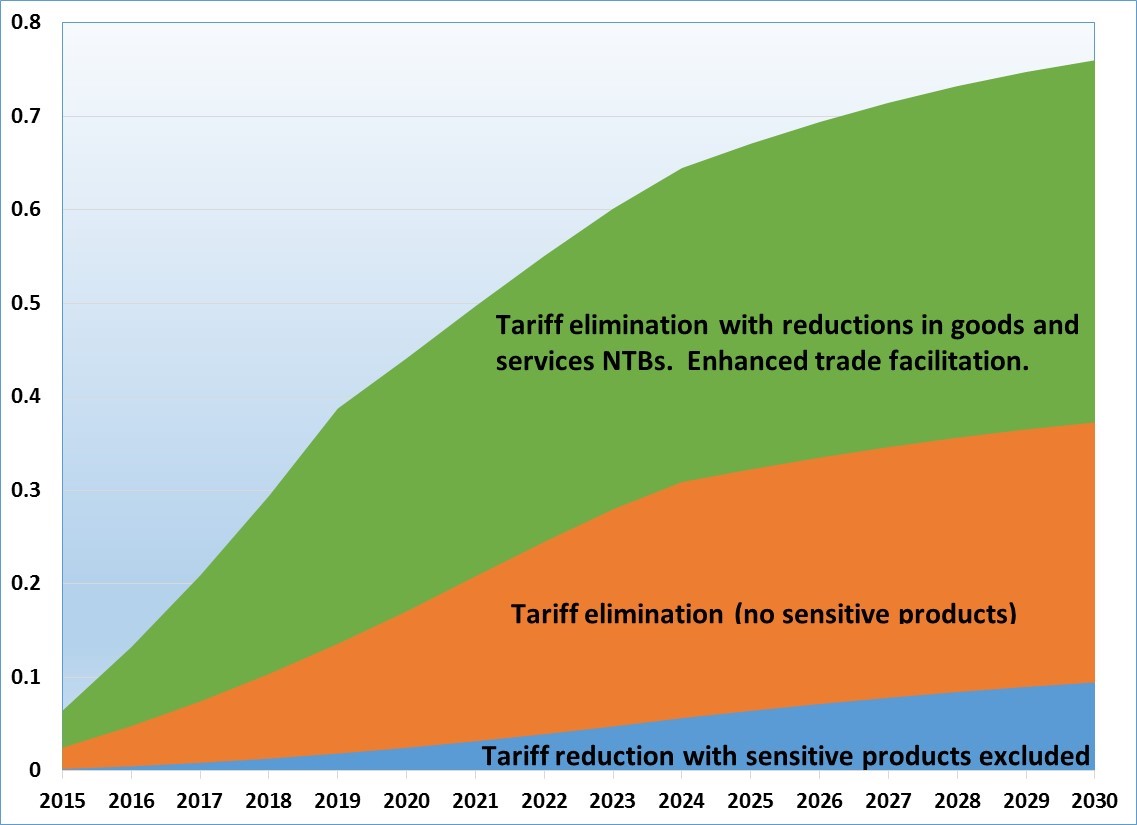 0.8
0.7
0.6
0.5
0.4
0.3
0.2
0.1
0

Tariff elimination with reductions in goods and services NTBs. Enhanced trade facilitation.

Tariff elimination (no sensitive products)

Tariff reduction with sensitive products excluded

2015 2016 2017 2018 2019 2020 2021 2022 2023 2024 2025 2026 2027 2028 2029 2030